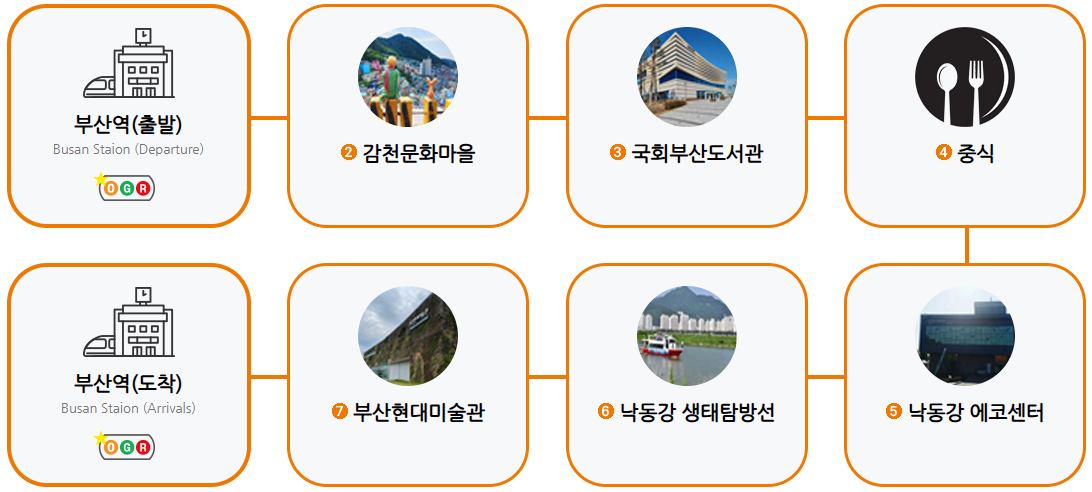 부산역(출발)
Busan Staion (Departure)
O G R

❷ 감천문화마을

❸ 국회부산도서관

❹ 중식

부산역(도착)
Busan Staion (Arrivals)
O G R

❼ 부산현대미술관

❻ 낙동강 생태탐방선

❺ 낙동강 에코센터